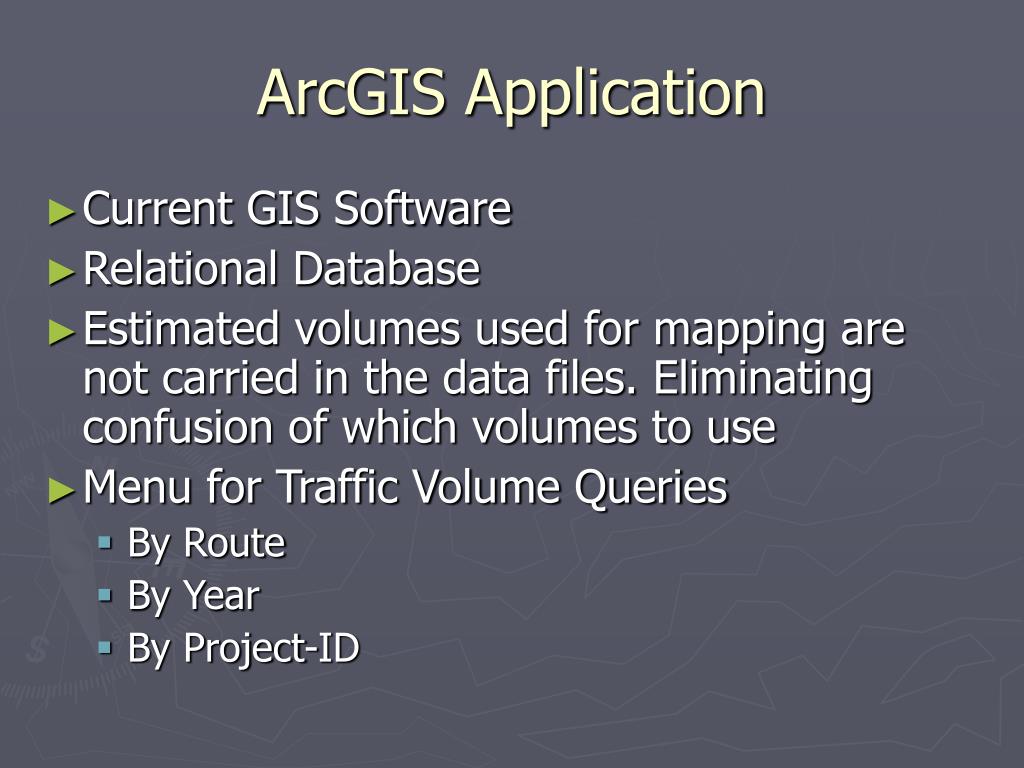 ArcGIS Application

► Current GIS Software
► Relational Database
► Estimated volumes used for mapping are not carried in the data files. Eliminating confusion of which volumes to use
► Menu for Traffic Volume Queries
▪ By Route
▪ By Year
▪ By Project-ID